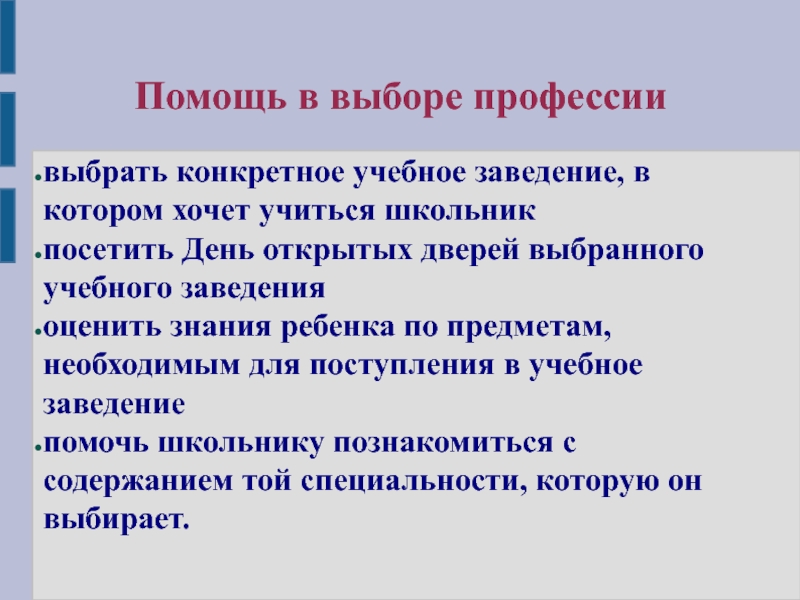 Помощь в выборе профессии

- выбрать конкретное учебное заведение, в котором хочет учиться школьник
- посетить День открытых дверей выбранного учебного заведения
- оценить знания ребенка по предметам, необходимым для поступления в учебное заведение
- помочь школьнику познакомиться с содержанием той специальности, которую он выбирает.